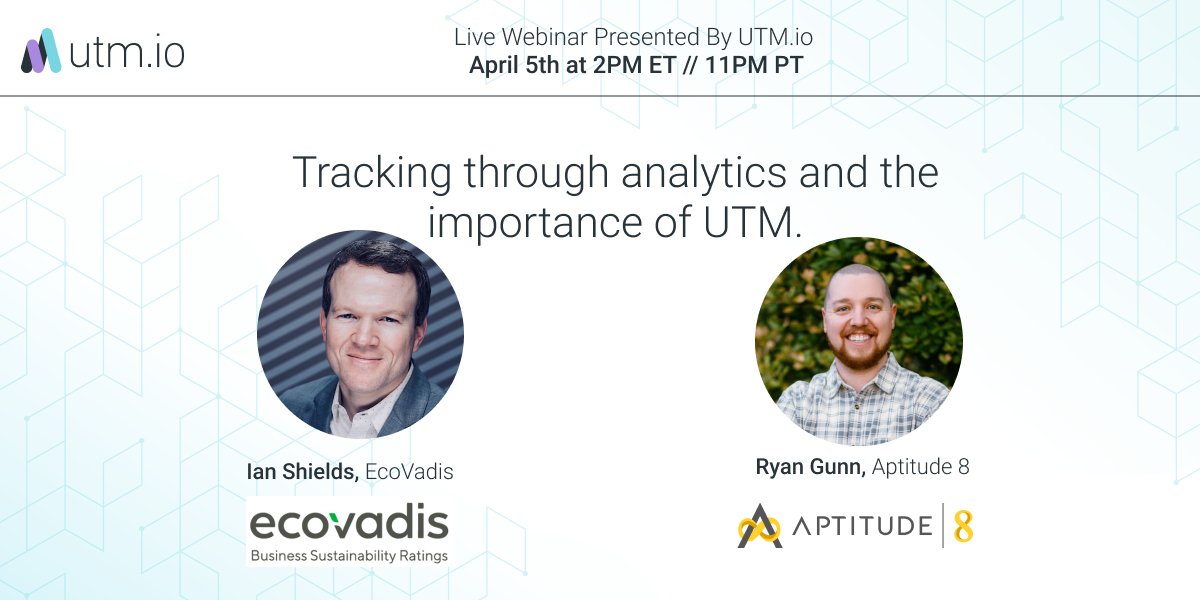 utm.io

Live Webinar Presented By UTM.io
April 5th at 2PM ET // 11PM PT

Tracking through analytics and the importance of UTM.

Ian Shields, EcoVadis

ecovadis
Business Sustainability Ratings

Ryan Gunn, Aptitude 8

APTITUDE | 8